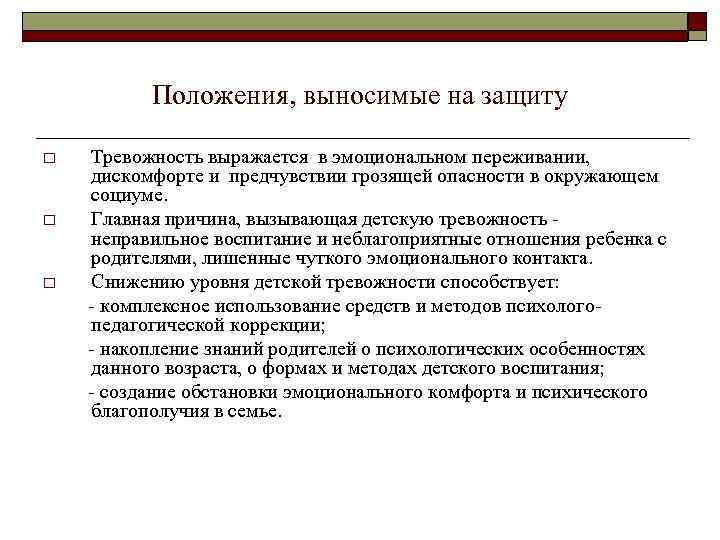 Положения, выносимые на защиту

□ Тревожность выражается в эмоциональном переживании, дискомфорте и предчувствии грозящей опасности в окружающем социуме.

□ Главная причина, вызывающая детскую тревожность - неправильное воспитание и неблагоприятные отношения ребенка с родителями, лишенные чуткого эмоционального контакта.

□ Снижению уровня детской тревожности способствует:

- комплексное использование средств и методов психолого-педагогической коррекции;

- накопление знаний родителей о психологических особенностях данного возраста, о формах и методах детского воспитания;

- создание обстановки эмоционального комфорта и психического благополучия в семье.